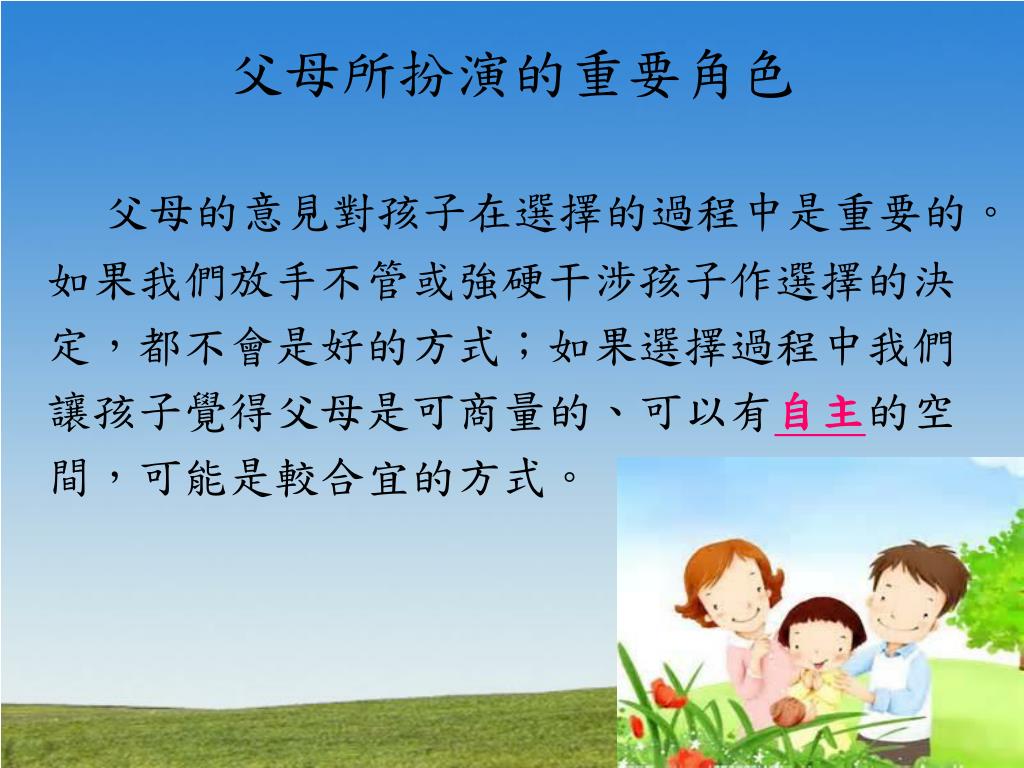 父母所扮演的重要角色

父母的意見對孩子在選擇的過程中是重要的。如果我們放手不管或強硬干涉孩子作選擇的決定，都不會是好的方式；如果選擇過程中我們讓孩子覺得父母是可商量的、可以有自主的空間，可能是較合宜的方式。